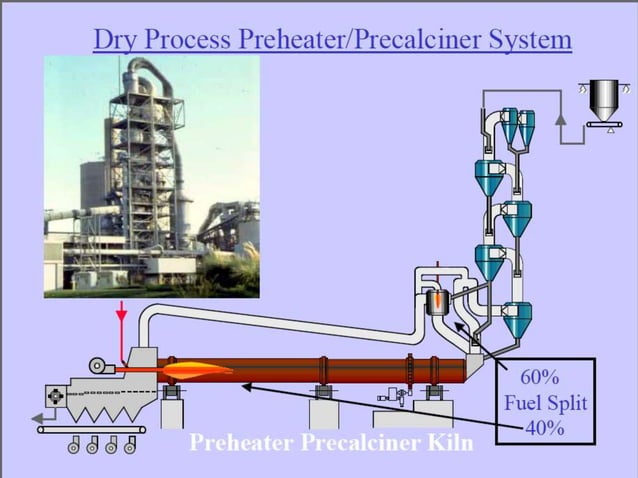 Dry Process Preheater/Precalciner System

60%
Fuel Split
40%

Preheater Precalciner Kiln